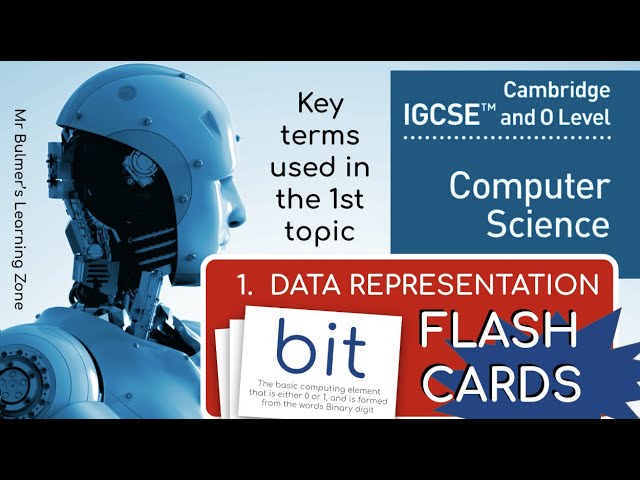 Mr Bulmer's Learning Zone

Key terms used in the 1st topic

Cambridge IGCSE™ and O Level

Computer Science

1. DATA REPRESENTATION

bit

The basic computing element that is either 0 or 1, and is formed from the words Binary digit

FLASH CARDS